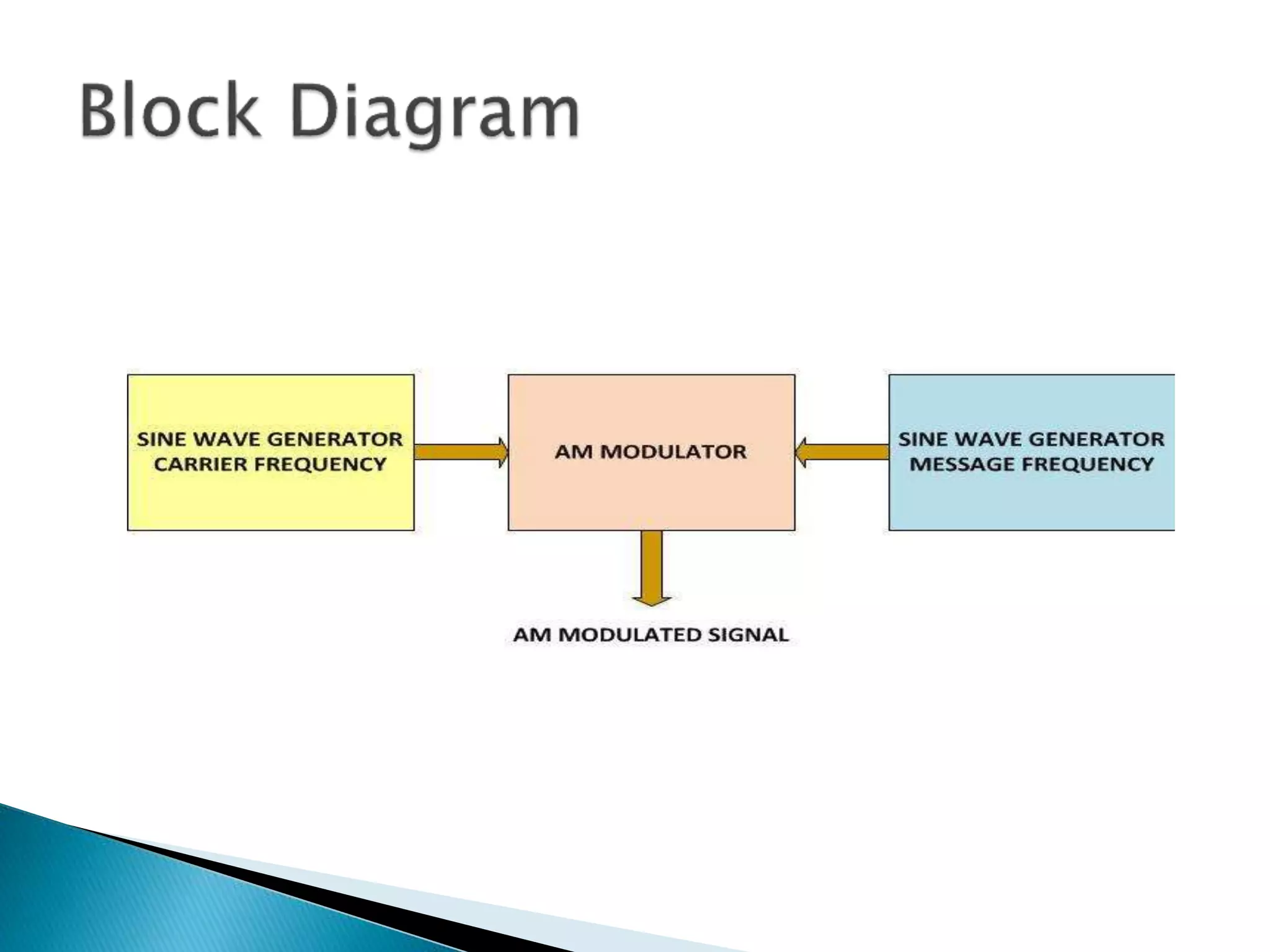 Block Diagram

SINE WAVE GENERATOR CARRIER FREQUENCY

AM MODULATOR

SINE WAVE GENERATOR MESSAGE FREQUENCY

AM MODULATED SIGNAL